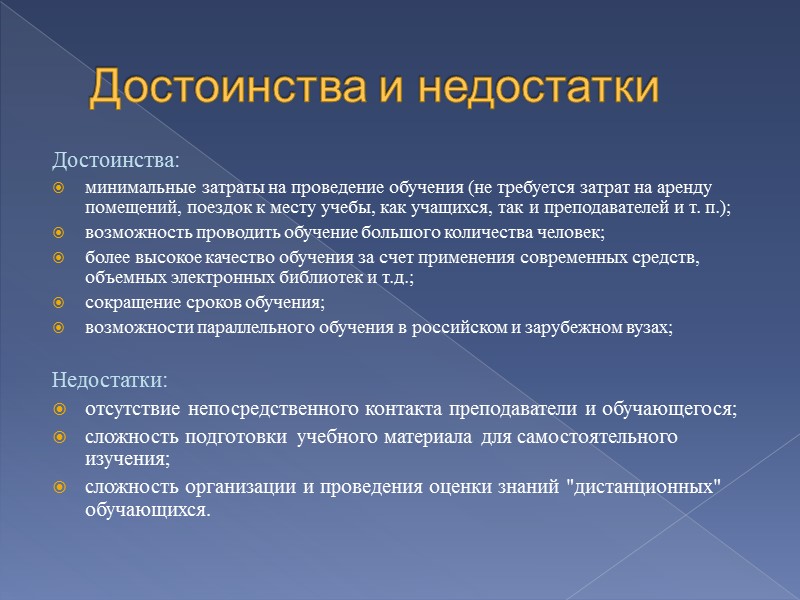 Достоинства и недостатки

Достоинства:

минимальные затраты на проведение обучения (не требуется затрат на аренду помещений, поездок к месту учебы, как учащихся, так и преподавателей и т. п.);

возможность проводить обучение большого количества человек;

более высокое качество обучения за счет применения современных средств, объемных электронных библиотек и т.д.;

сокращение сроков обучения;

возможности параллельного обучения в российском и зарубежном вузах;

Недостатки:

отсутствие непосредственного контакта преподаватели и обучающегося;

сложность подготовки учебного материала для самостоятельного изучения;

сложность организации и проведения оценки знаний "дистанционных" обучающихся.